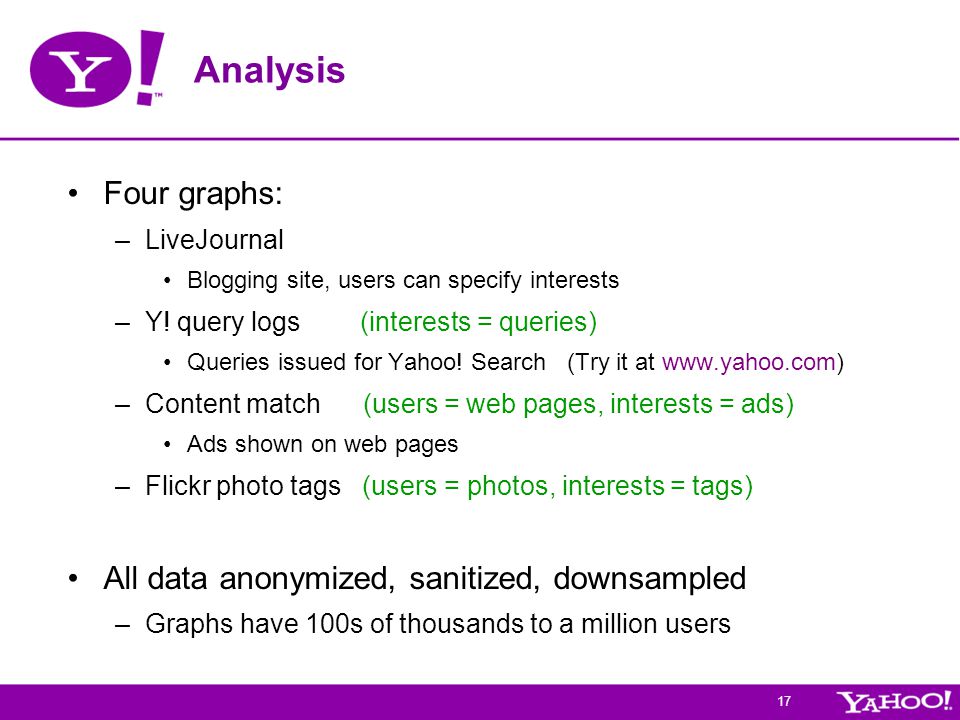 Y!™ Analysis

• Four graphs:
– LiveJournal
• Blogging site, users can specify interests
– Y! query logs (interests = queries)
• Queries issued for Yahoo! Search (Try it at www.yahoo.com)
– Content match (users = web pages, interests = ads)
• Ads shown on web pages
– Flickr photo tags (users = photos, interests = tags)

• All data anonymized, sanitized, downsampled
– Graphs have 100s of thousands to a million users

17 YAHOO!